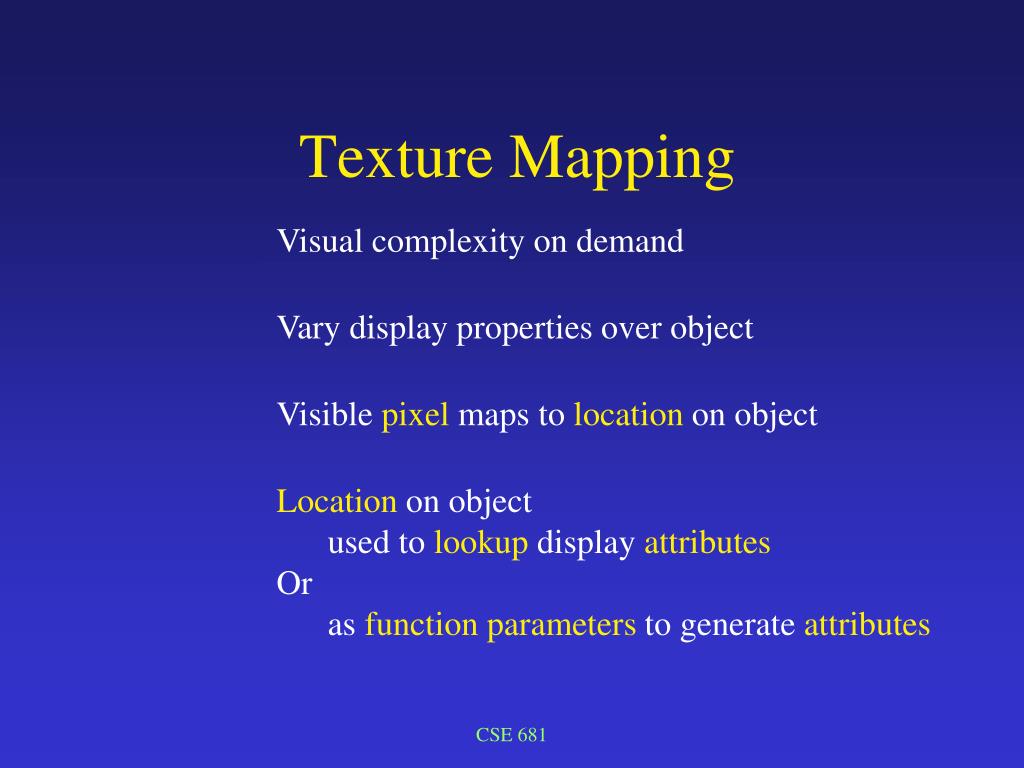 Texture Mapping

Visual complexity on demand

Vary display properties over object

Visible pixel maps to location on object

Location on object
used to lookup display attributes
Or
as function parameters to generate attributes

CSE 681